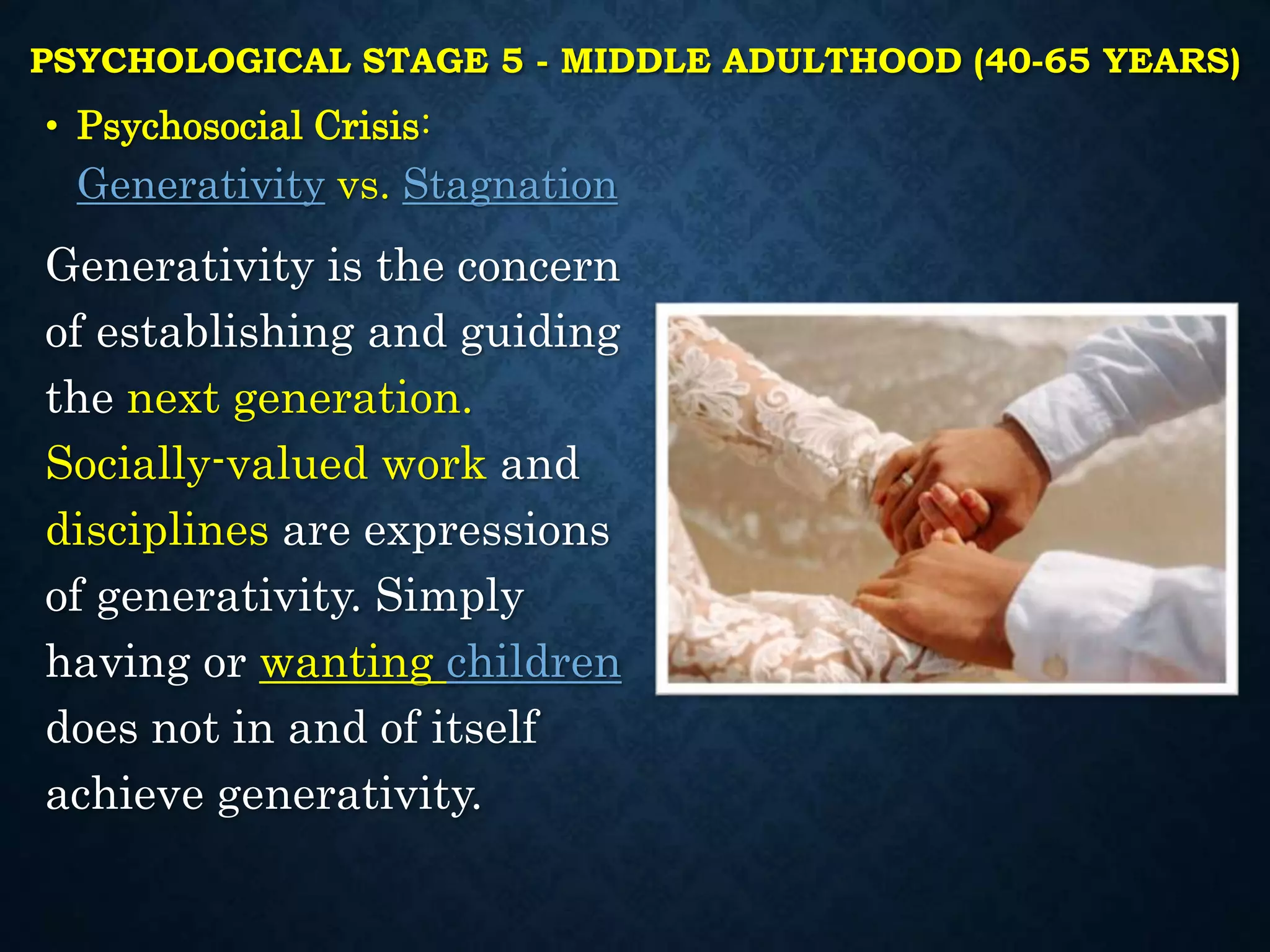 PSYCHOLOGICAL STAGE 5 - MIDDLE ADULTHOOD (40-65 YEARS)

• Psychosocial Crisis: Generativity vs. Stagnation

Generativity is the concern of establishing and guiding the next generation. Socially-valued work and disciplines are expressions of generativity. Simply having or wanting children does not in and of itself achieve generativity.